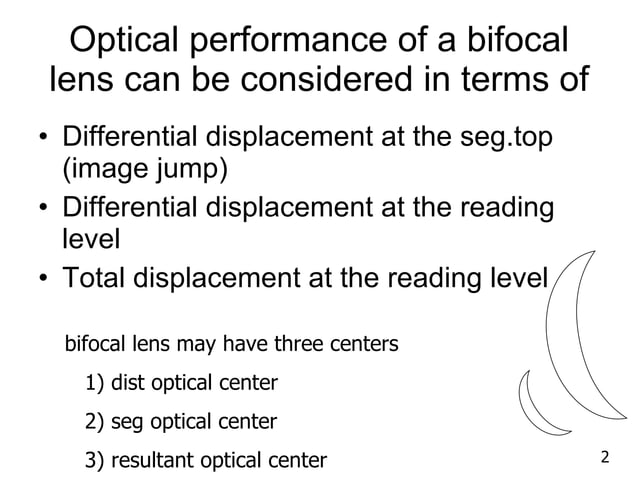 Optical performance of a bifocal lens can be considered in terms of

• Differential displacement at the seg.top (image jump)
• Differential displacement at the reading level
• Total displacement at the reading level

bifocal lens may have three centers

1) dist optical center

2) seg optical center

3) resultant optical center

2